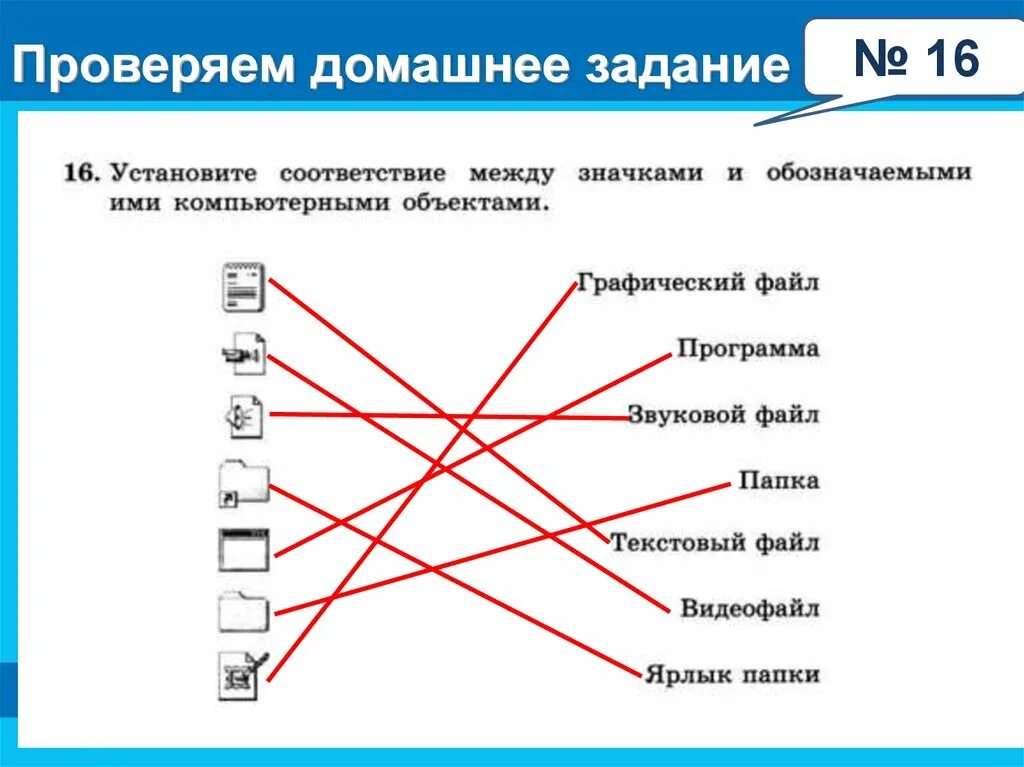 Проверяем домашнее задание

№ 16

16. Установите соответствие между значками и обозначаемыми ими компьютерными объектами.

Графический файл
Программа
Звуковой файл
Папка
Текстовый файл
Видеофайл
Ярлык папки